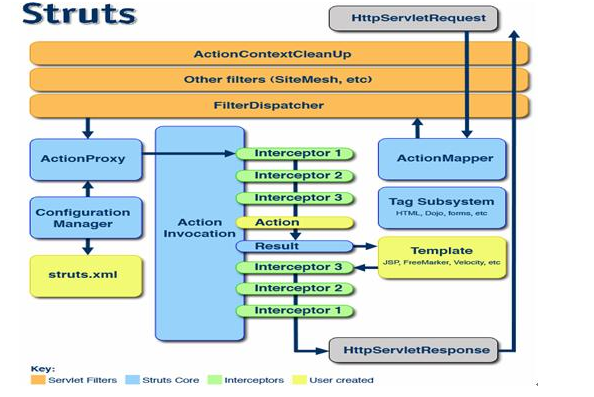 Struts

HttpServletRequest

ActionContextCleanUp

Other filters (SiteMesh, etc)

FilterDispatcher

ActionProxy

Configuration Manager

struts.xml

Action Invocation

Interceptor 1

Interceptor 2

Interceptor 3

Action

Result

Interceptor 3

Interceptor 2

Interceptor 1

ActionMapper

Tag Subsystem
HTML, Dojo, forms, etc

Template
JSP, FreeMarker, Velocity, etc

HttpServletResponse

Key:
Servlet Filters
Struts Core
Interceptors
User created